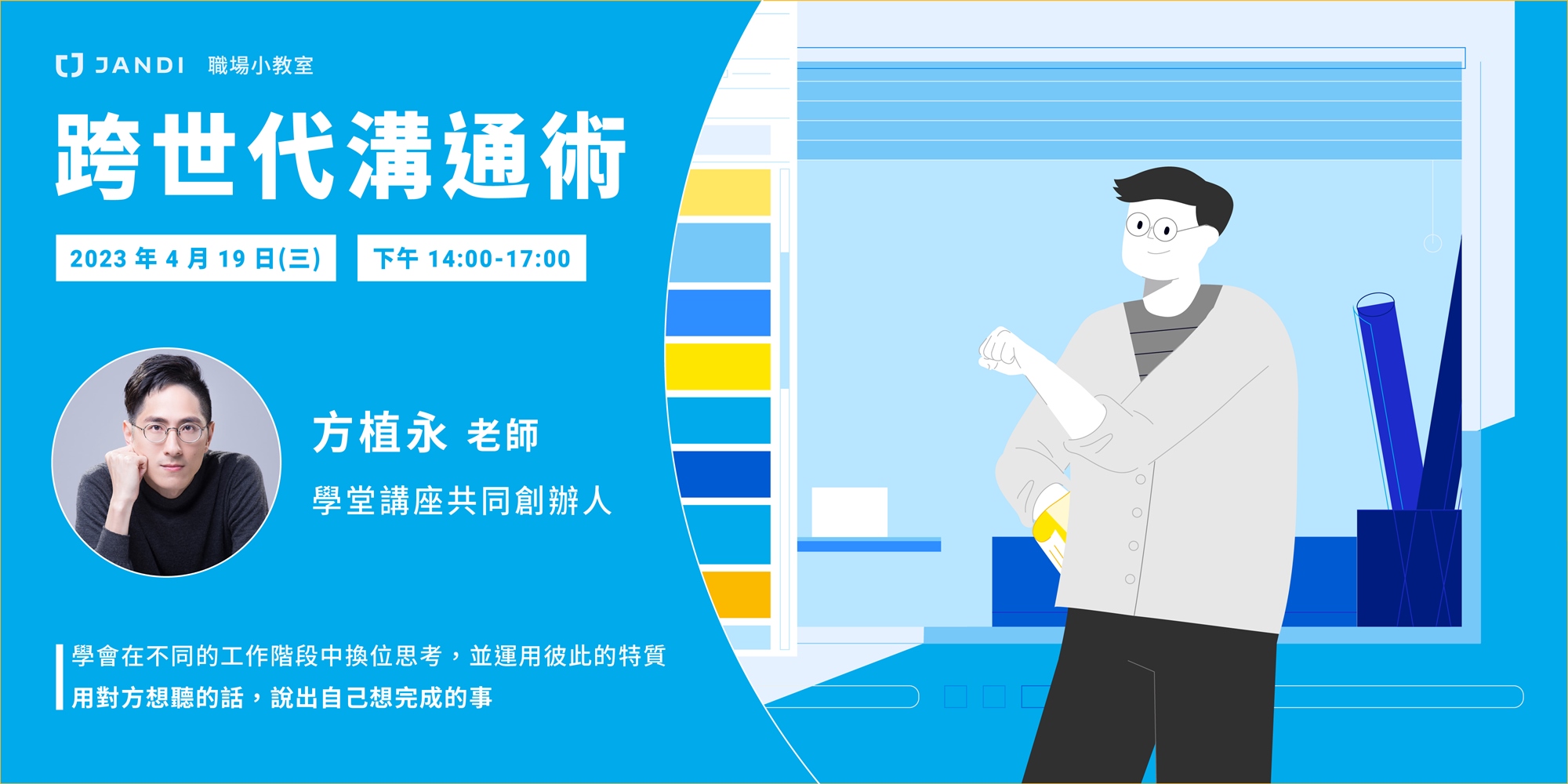 JANDI 職場小教室

跨世代溝通術

2023 年 4 月 19 日(三)

下午 14:00-17:00

方植永 老師

學堂講座共同創辦人

學會在不同的工作階段中換位思考，並運用彼此的特質
用對方想聽的話，說出自己想完成的事